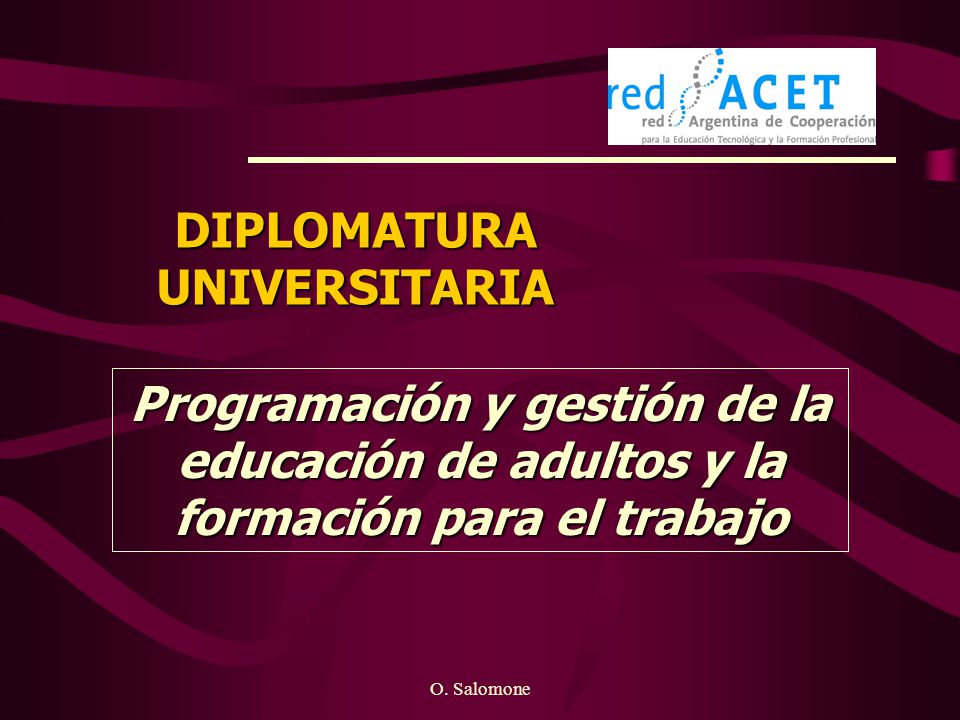 red ACET
red Argentina de Cooperación
para la Educación Tecnológica y la Formación Profesional

DIPLOMATURA UNIVERSITARIA

Programación y gestión de la educación de adultos y la formación para el trabajo

O. Salomone